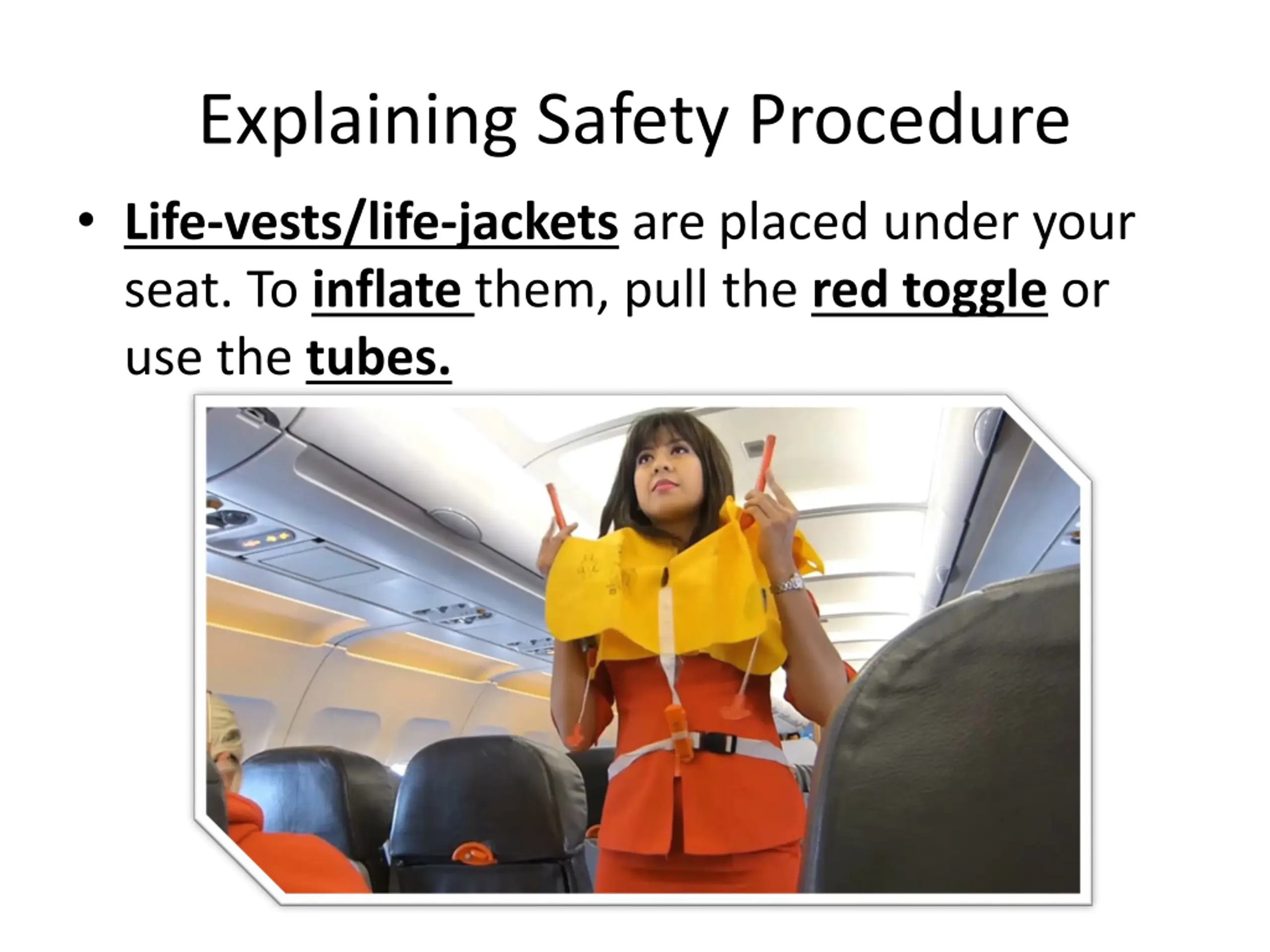 Explaining Safety Procedure

• Life-vests/life-jackets are placed under your seat. To inflate them, pull the red toggle or use the tubes.